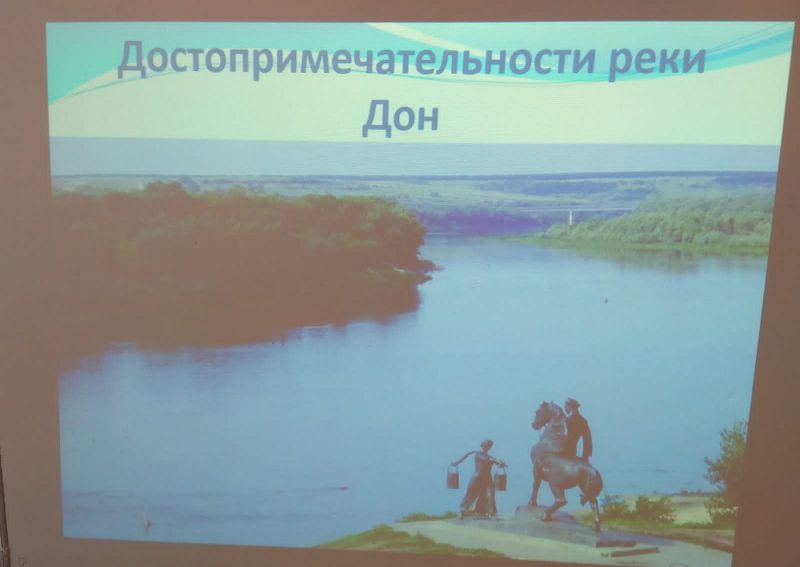 Достопримечательности реки Дон